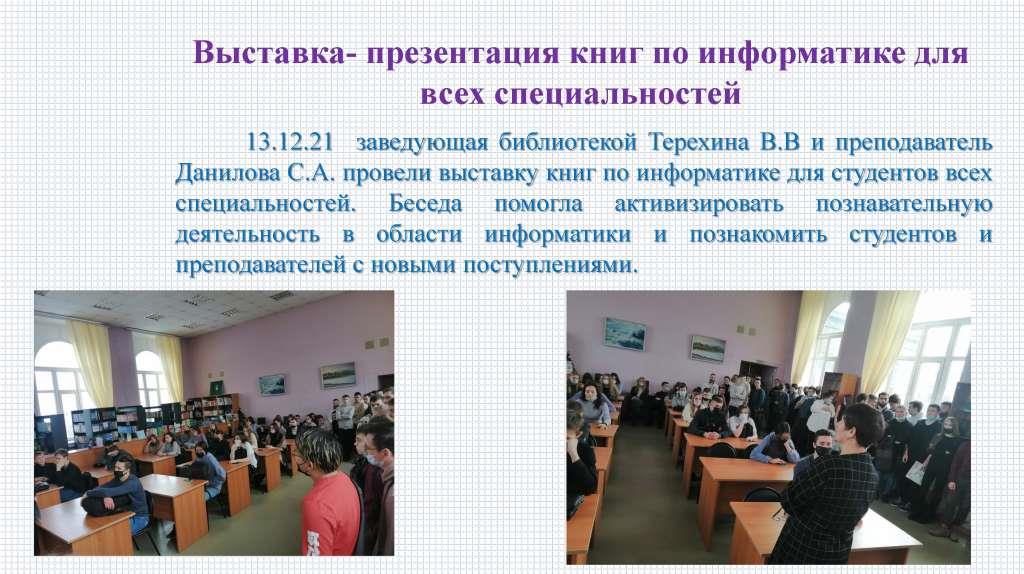 Выставка- презентация книг по информатике для всех специальностей

13.12.21 заведующая библиотекой Терехина В.В и преподаватель Данилова С.А. провели выставку книг по информатике для студентов всех специальностей. Беседа помогла активизировать познавательную деятельность в области информатики и познакомить студентов и преподавателей с новыми поступлениями.